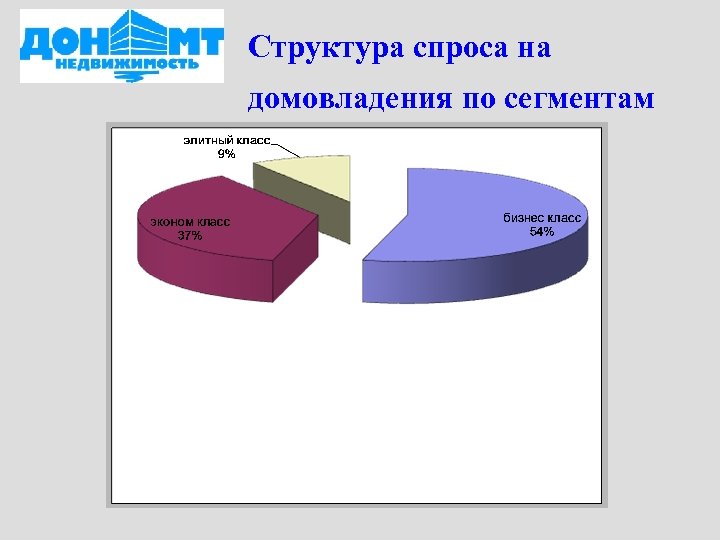 ДОН МТ
НЕДВИЖИМОСТЬ

Структура спроса на домовладения по сегментам

элитный класс
9%

эконом класс
37%

бизнес класс
54%